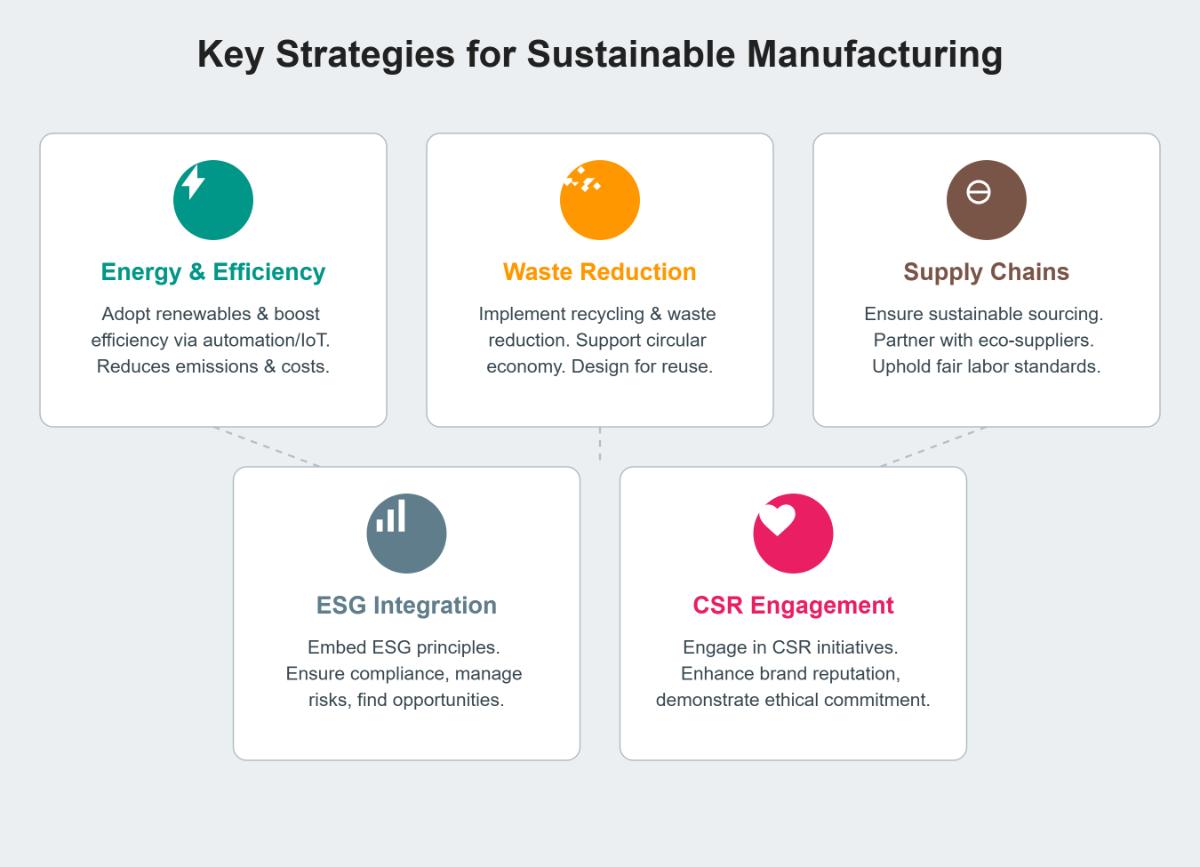 Key Strategies for Sustainable Manufacturing

Energy & Efficiency

Adopt renewables & boost efficiency via automation/IoT. Reduces emissions & costs.

Waste Reduction

Implement recycling & waste reduction. Support circular economy. Design for reuse.

Supply Chains

Ensure sustainable sourcing. Partner with eco-suppliers. Uphold fair labor standards.

ESG Integration

Embed ESG principles. Ensure compliance, manage risks, find opportunities.

CSR Engagement

Engage in CSR initiatives. Enhance brand reputation, demonstrate ethical commitment.